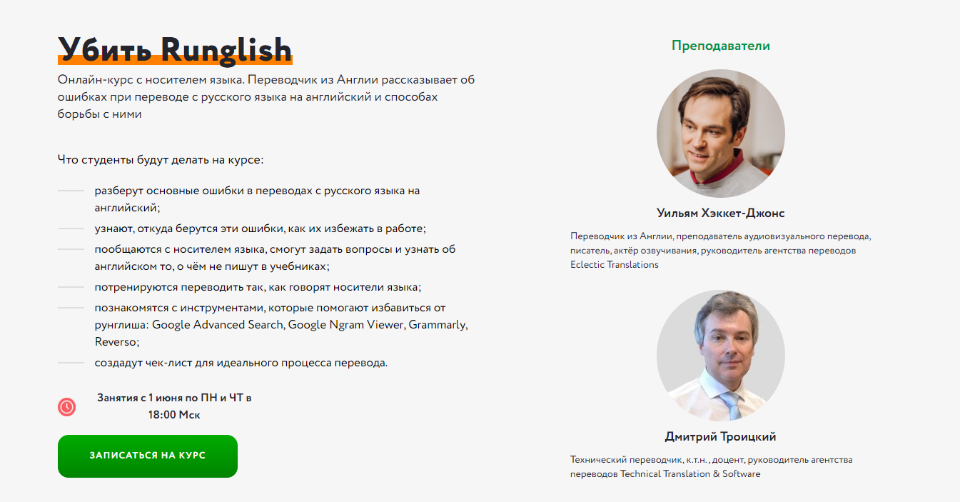 Убить Runglish

Онлайн-курс с носителем языка. Переводчик из Англии рассказывает об ошибках при переводе с русского языка на английский и способах борьбы с ними

Что студенты будут делать на курсе:

разберут основные ошибки в переводах с русского языка на английский;

узнают, откуда берутся эти ошибки, как их избежать в работе;

пообщаются с носителем языка, смогут задать вопросы и узнать об английском то, о чём не пишут в учебниках;

потренируются переводить так, как говорят носители языка;

познакомятся с инструментами, которые помогают избавиться от рунглиша: Google Advanced Search, Google Ngram Viewer, Grammarly, Reverso;

создадут чек-лист для идеального процесса перевода.

Занятия с 1 июня по ПН и ЧТ в 18:00 Мск

ЗАПИСАТЬСЯ НА КУРС

Преподаватели

Уильям Хэккет-Джонс

Переводчик из Англии, преподаватель аудиовизуального перевода, писатель, актёр озвучивания, руководитель агентства переводов Eclectic Translations

Дмитрий Троицкий

Технический переводчик, к.т.н., доцент, руководитель агентства переводов Technical Translation & Software